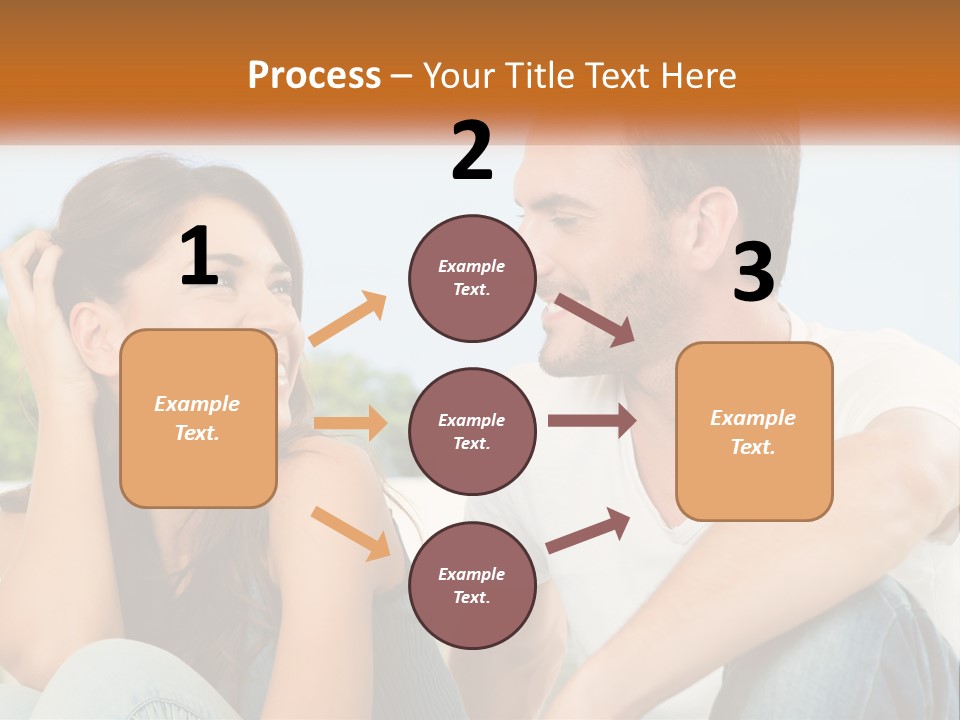 Process – Your Title Text Here

1

Example Text.

2

Example Text.

Example Text.

Example Text.

3

Example Text.